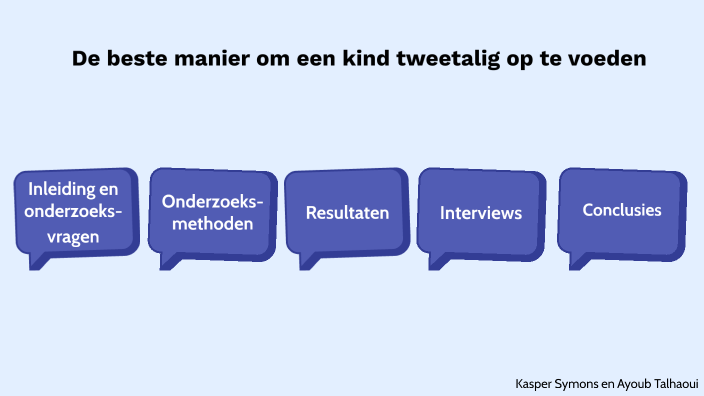 De beste manier om een kind tweetalig op te voeden

Inleiding en onderzoeksvragen

Onderzoeksmethoden

Resultaten

Interviews

Conclusies

Kasper Symons en Ayoub Talhaoui